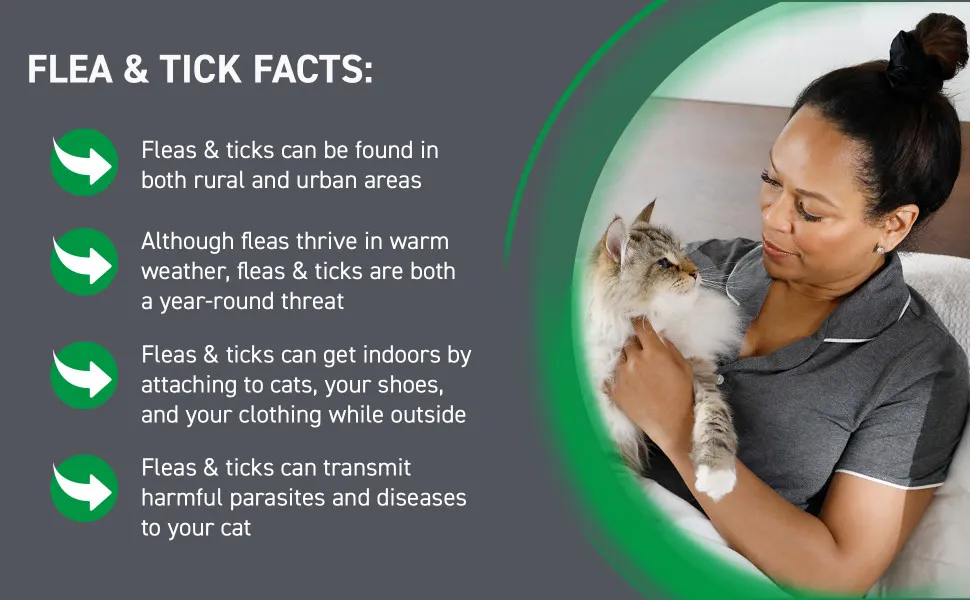 FLEA & TICK FACTS:

Fleas & ticks can be found in both rural and urban areas

Although fleas thrive in warm weather, fleas & ticks are both a year-round threat

Fleas & ticks can get indoors by attaching to cats, your shoes, and your clothing while outside

Fleas & ticks can transmit harmful parasites and diseases to your cat